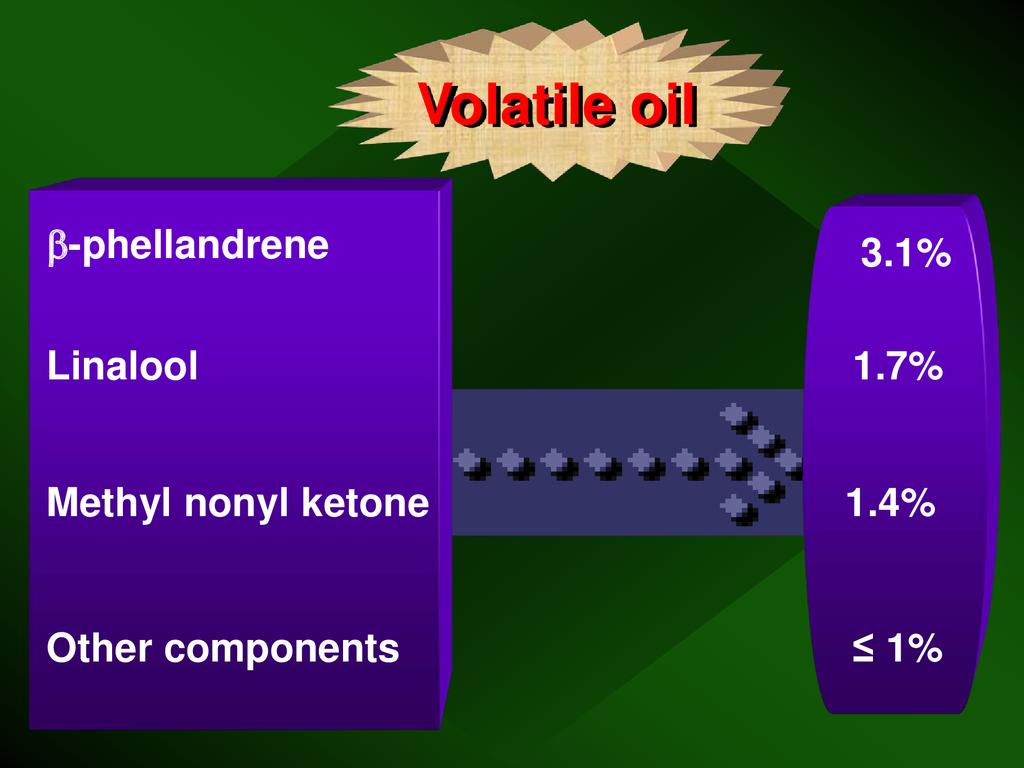 Volatile oil

β-phellandrene

Linalool

Methyl nonyl ketone

Other components

3.1%

1.7%

1.4%

≤ 1%